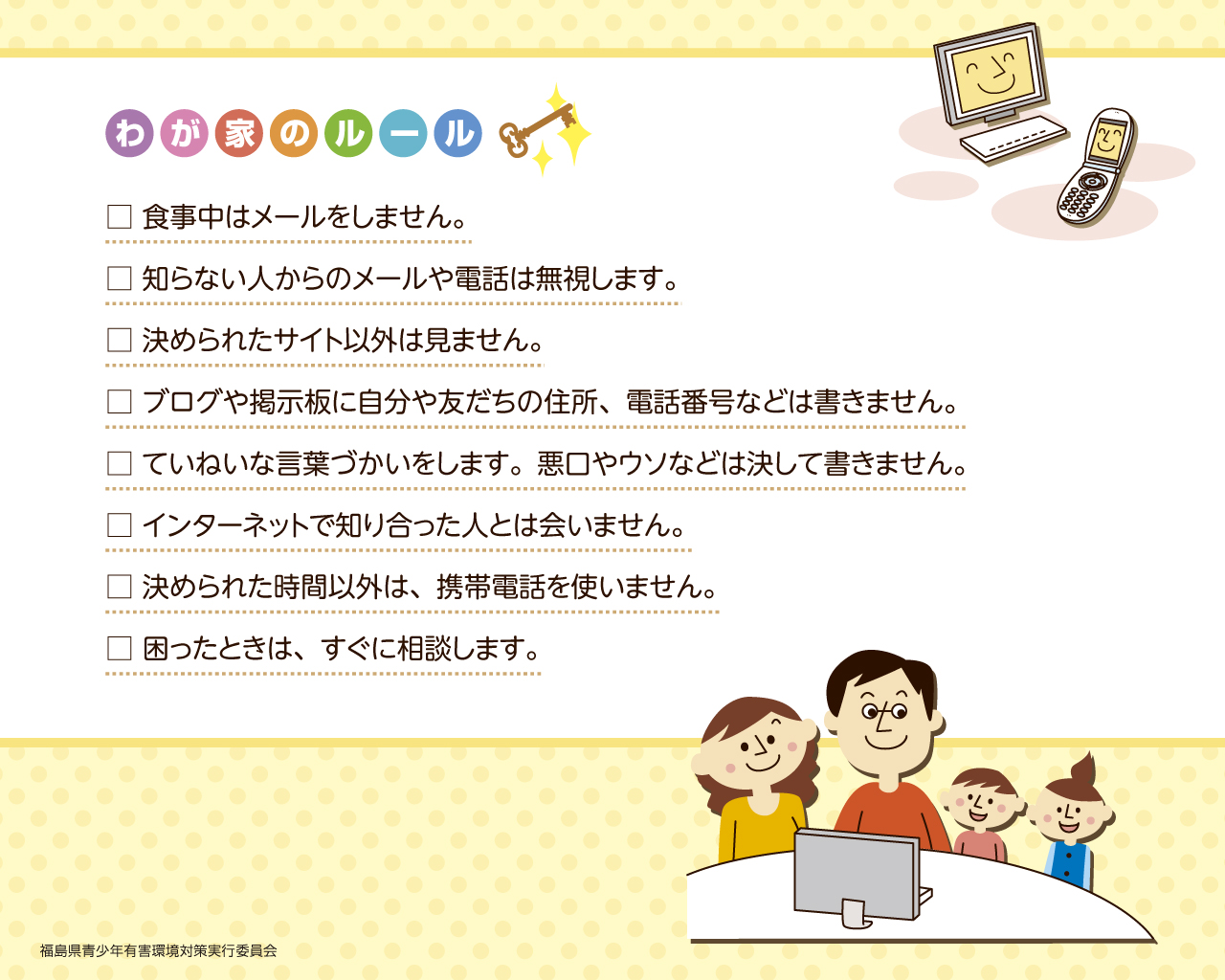 わが家のルール

□ 食事中はメールをしません。

□ 知らない人からのメールや電話は無視します。

□ 決められたサイト以外は見ません。

□ ブログや掲示板に自分や友だちの住所、電話番号などは書きません。

□ ていねいな言葉づかいをします。悪口やウソなどは決して書きません。

□ インターネットで知り合った人とは会いません。

□ 決められた時間以外は、携帯電話を使いません。

□ 困ったときは、すぐに相談します。

福島県青少年有害環境対策実行委員会